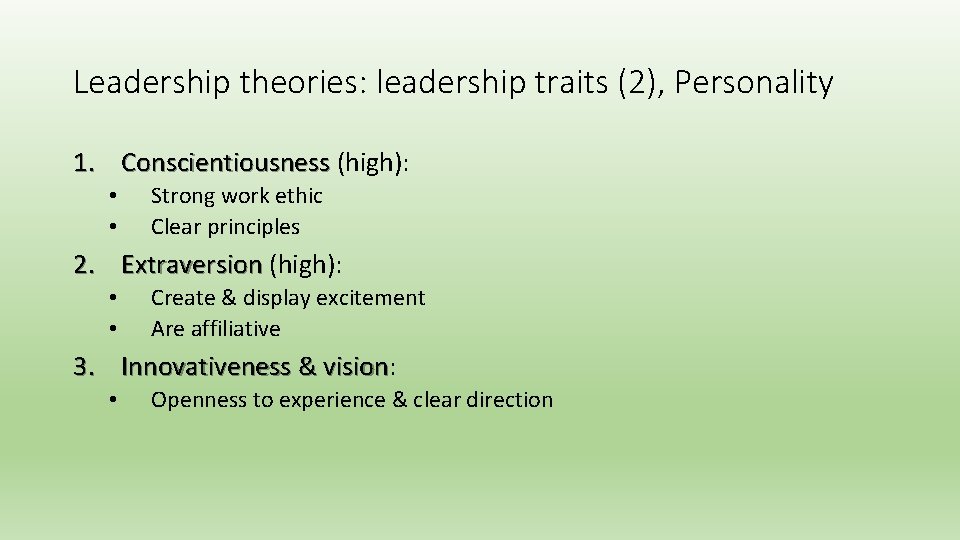 Leadership theories: leadership traits (2), Personality

1. Conscientiousness (high):
• Strong work ethic
• Clear principles

2. Extraversion (high):
• Create & display excitement
• Are affiliative

3. Innovativeness & vision:
• Openness to experience & clear direction